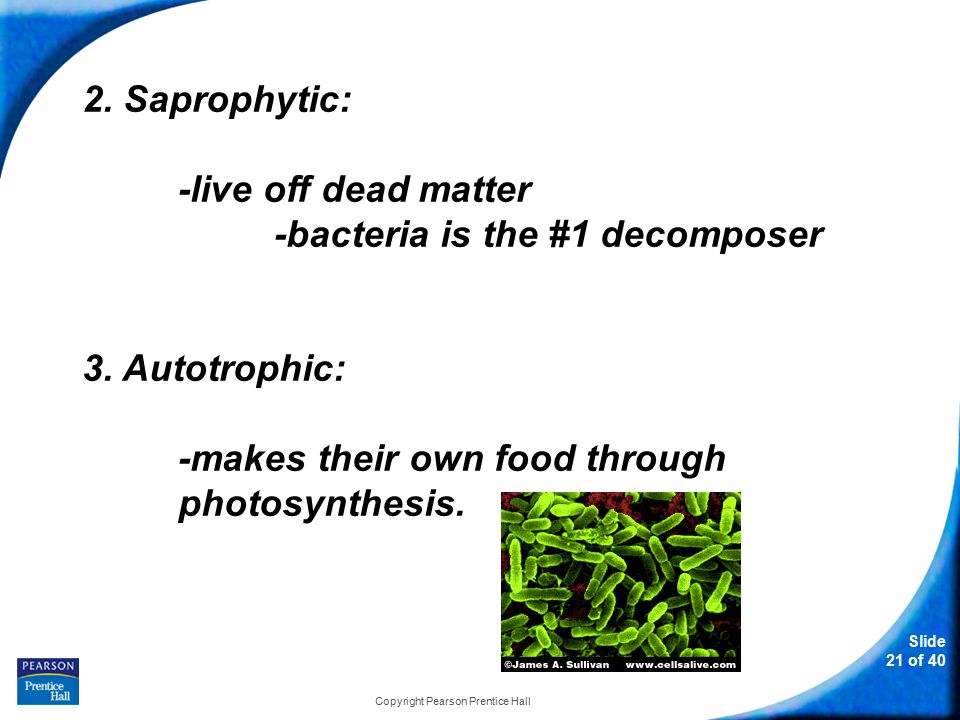 2. Saprophytic:

-live off dead matter

-bacteria is the #1 decomposer

3. Autotrophic:

-makes their own food through photosynthesis.

©James A. Sullivan www.cellsalive.com

PEARSON

Prentice Hall

Copyright Pearson Prentice Hall

Slide 21 of 40